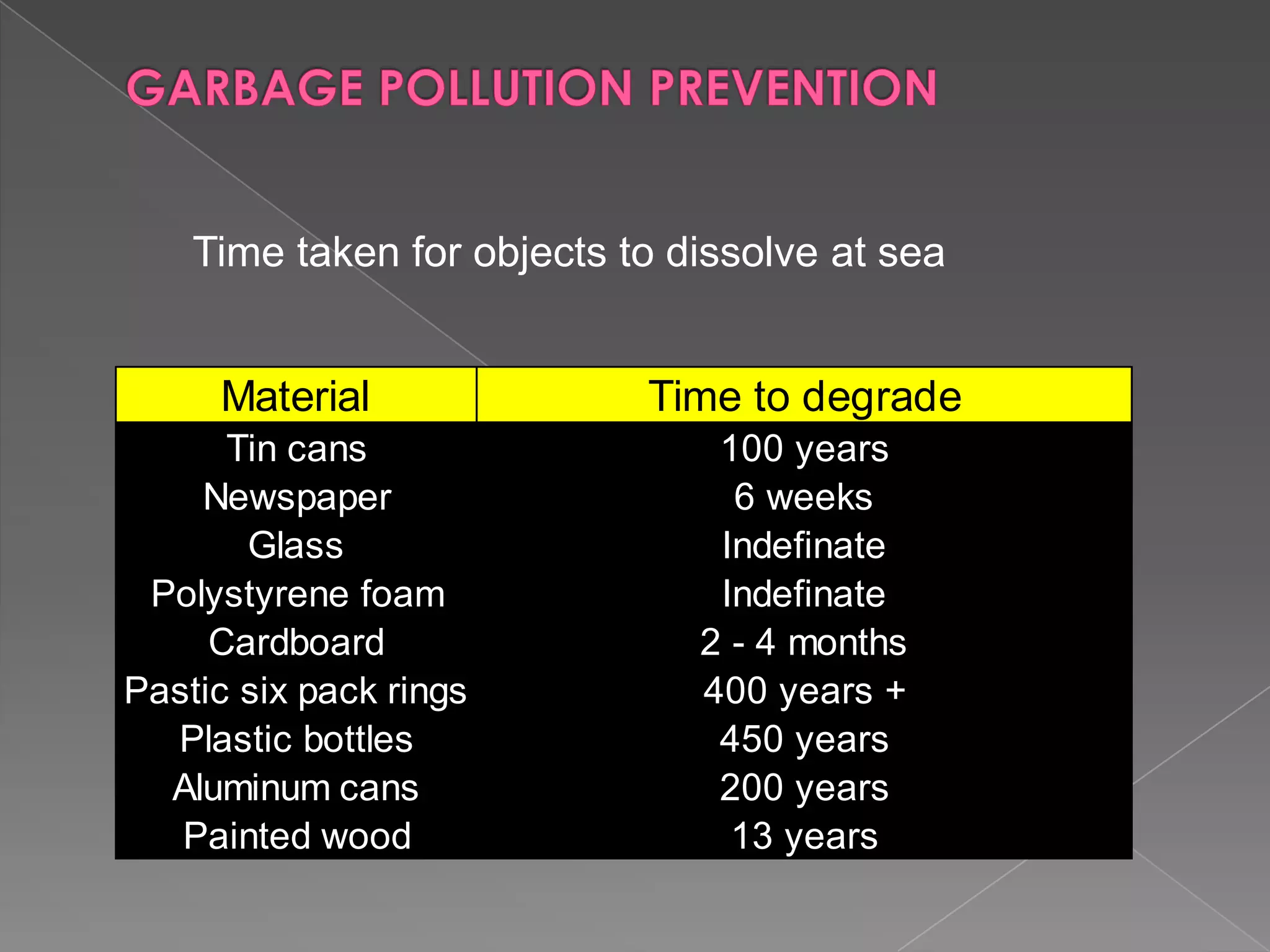 GARBAGE POLLUTION PREVENTION

Time taken for objects to dissolve at sea

| Material | Time to degrade |
|---|---|
| Tin cans | 100 years |
| Newspaper | 6 weeks |
| Glass | Indefinate |
| Polystyrene foam | Indefinate |
| Cardboard | 2 - 4 months |
| Pastic six pack rings | 400 years + |
| Plastic bottles | 450 years |
| Aluminum cans | 200 years |
| Painted wood | 13 years |